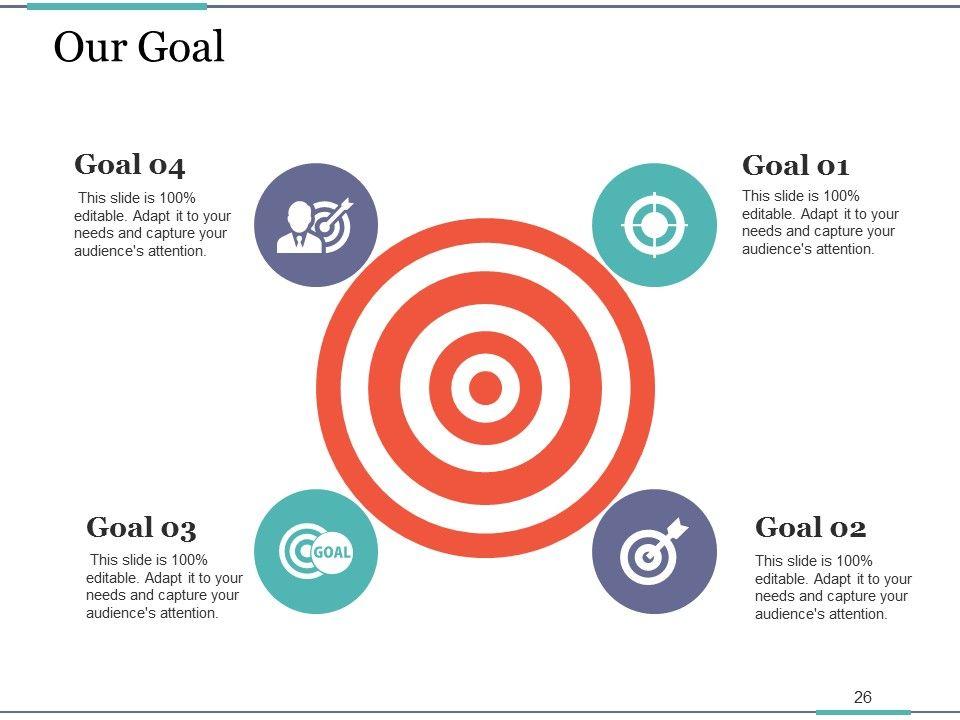 Our Goal

Goal 04
This slide is 100% editable. Adapt it to your needs and capture your audience's attention.

Goal 01
This slide is 100% editable. Adapt it to your needs and capture your audience's attention.

Goal 03
This slide is 100% editable. Adapt it to your needs and capture your audience's attention.

GOAL

Goal 02
This slide is 100% editable. Adapt it to your needs and capture your audience's attention.

26